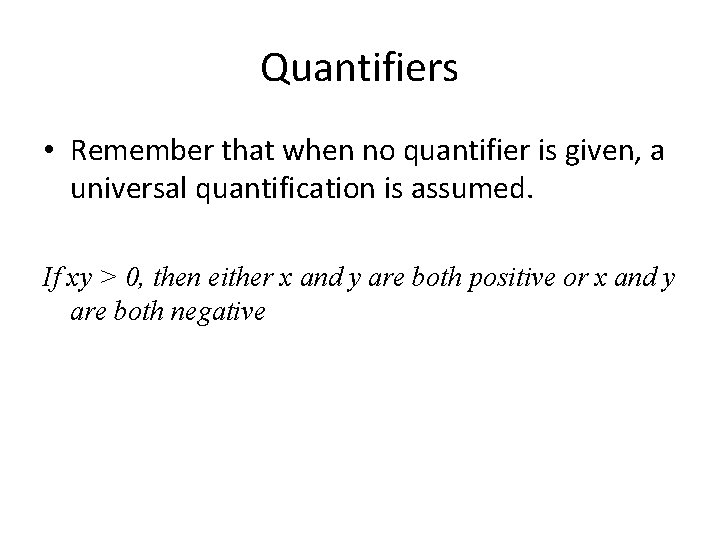 Quantifiers

• Remember that when no quantifier is given, a universal quantification is assumed.

If $xy > 0$, then either $x$ and $y$ are both positive or $x$ and $y$ are both negative